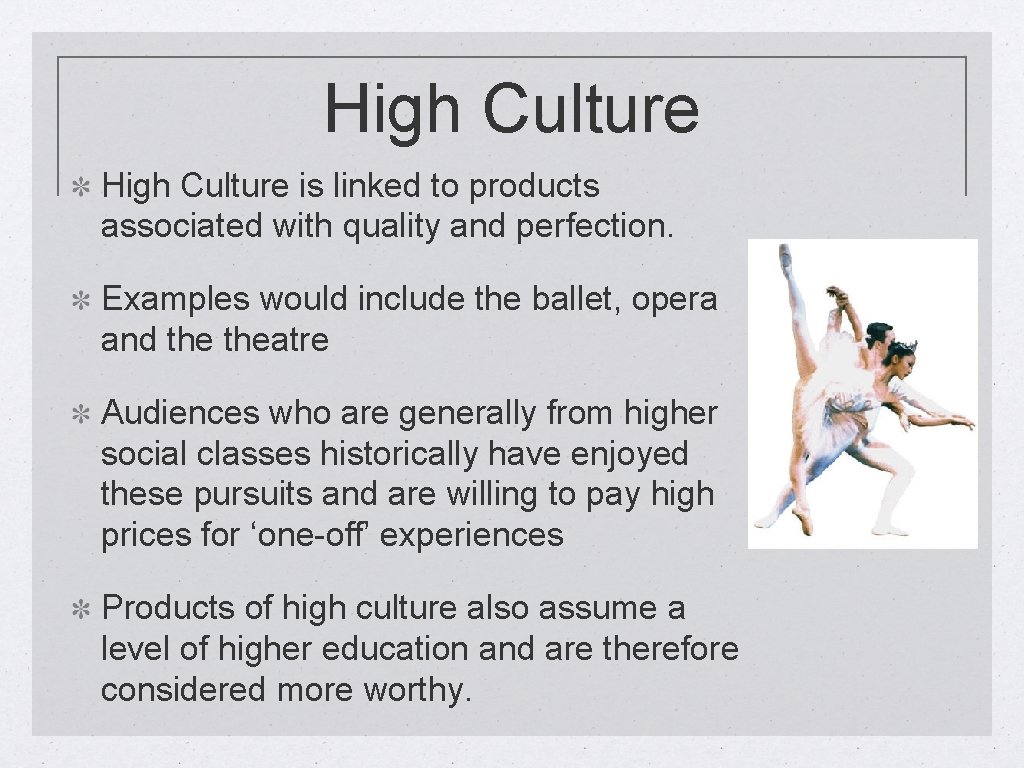 High Culture

High Culture is linked to products associated with quality and perfection.

Examples would include the ballet, opera and the theatre

Audiences who are generally from higher social classes historically have enjoyed these pursuits and are willing to pay high prices for ‘one-off’ experiences

Products of high culture also assume a level of higher education and are therefore considered more worthy.